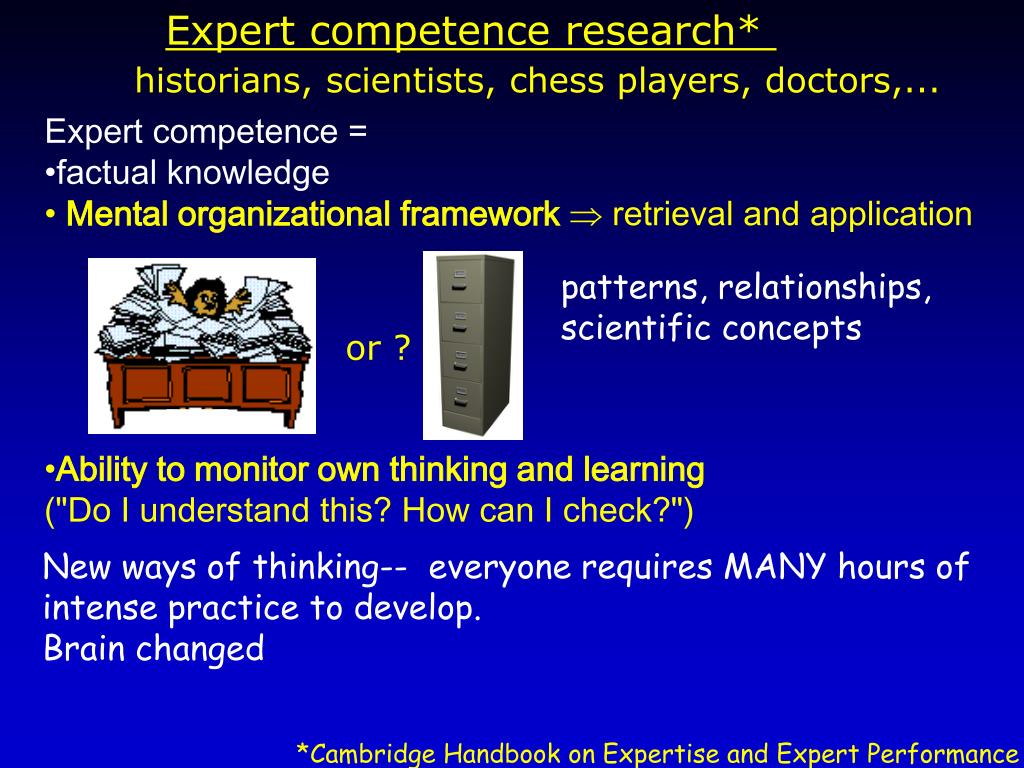 Expert competence research*
historians, scientists, chess players, doctors,...

Expert competence =
•factual knowledge
• Mental organizational framework $\Rightarrow$ retrieval and application

or ?

patterns, relationships, scientific concepts

•Ability to monitor own thinking and learning
("Do I understand this? How can I check?")

New ways of thinking-- everyone requires MANY hours of intense practice to develop.
Brain changed

*Cambridge Handbook on Expertise and Expert Performance